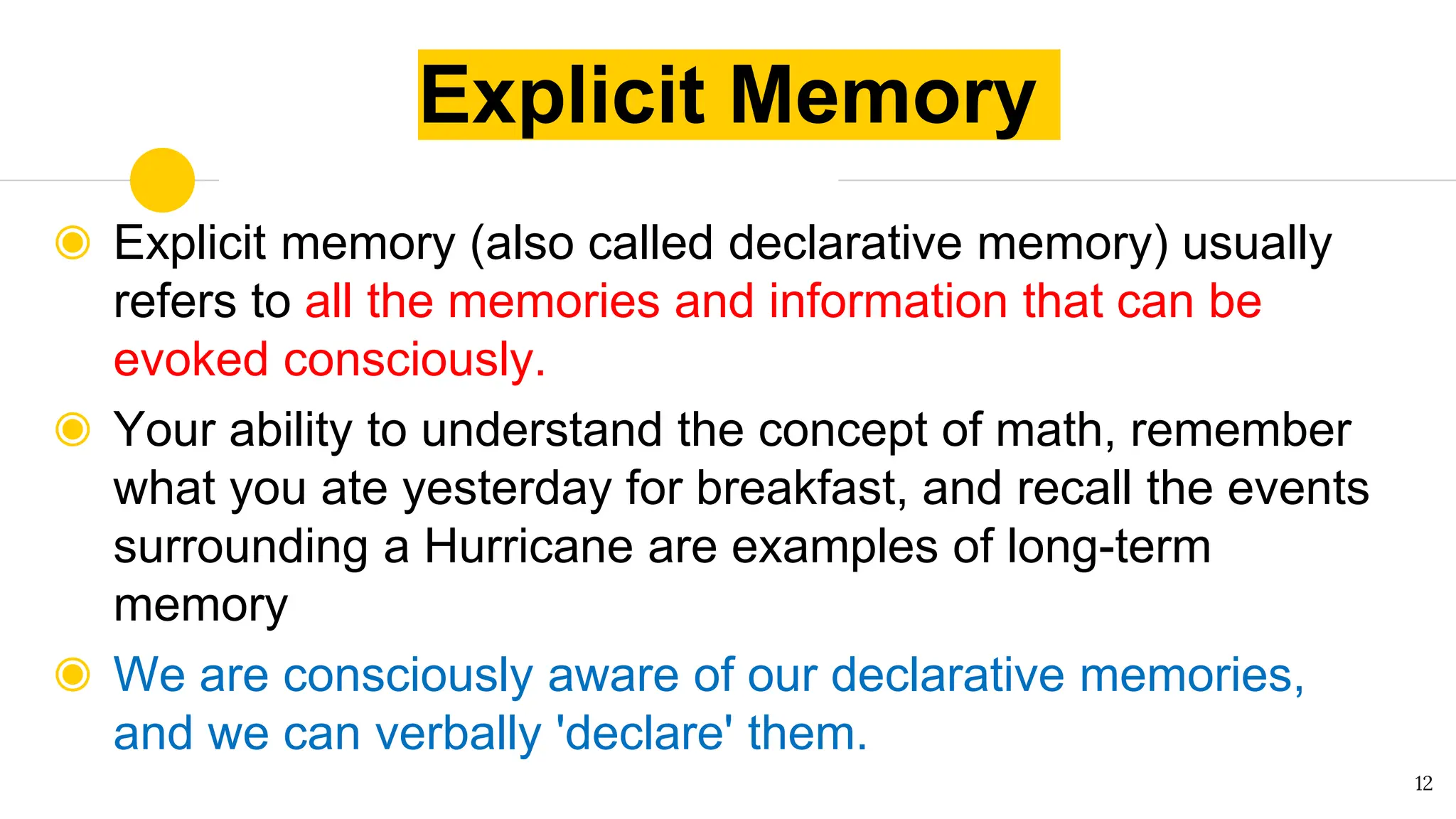 Explicit Memory

Explicit memory (also called declarative memory) usually refers to all the memories and information that can be evoked consciously.

Your ability to understand the concept of math, remember what you ate yesterday for breakfast, and recall the events surrounding a Hurricane are examples of long-term memory

We are consciously aware of our declarative memories, and we can verbally 'declare' them.

12